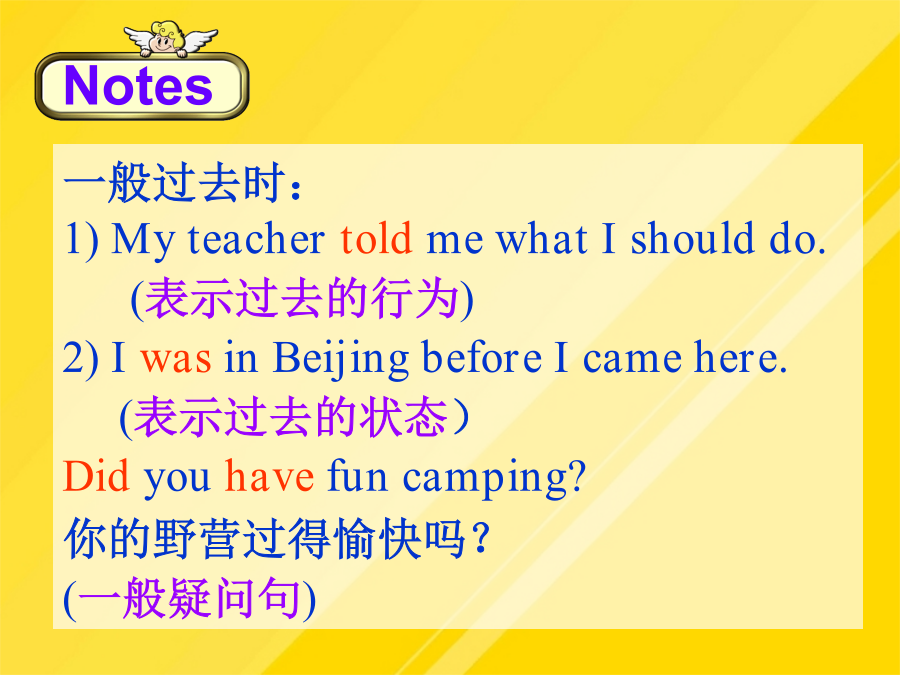 Notes

一般过去时：
1) My teacher told me what I should do.
(表示过去的行为)
2) I was in Beijing before I came here.
(表示过去的状态）
Did you have fun camping?
你的野营过得愉快吗？
(一般疑问句)